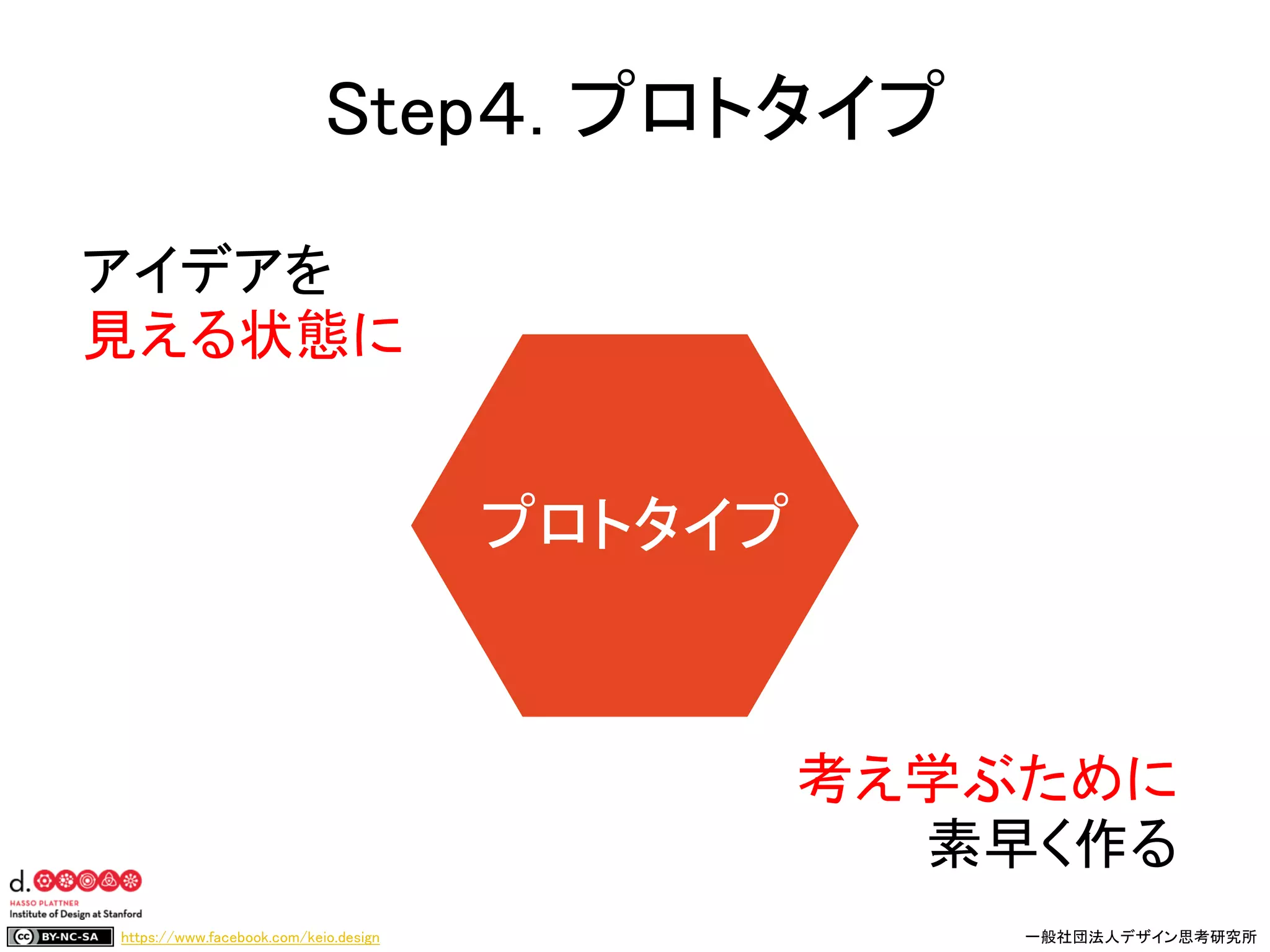 Step4. プロトタイプ

アイデアを
見える状態に

プロトタイプ

考え学ぶために
素早く作る

d.
HASSO PLATTNER
Institute of Design at Stanford

cc BY-NC-SA https://www.facebook.com/keio.design

一般社団法人デザイン思考研究所